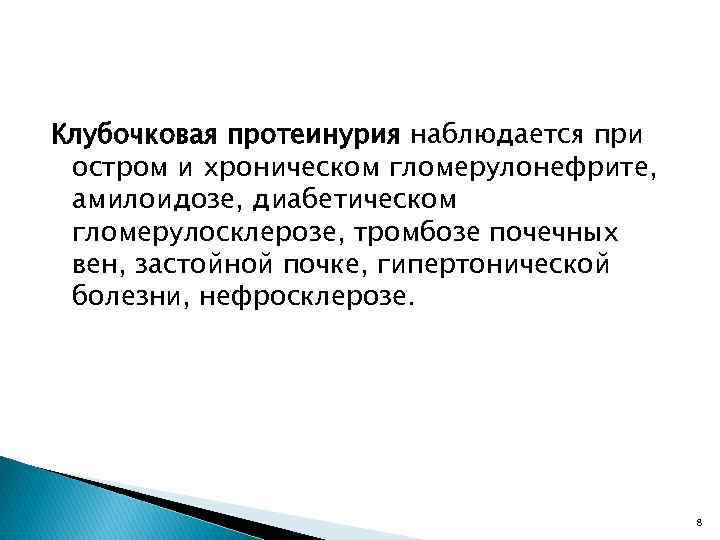 Клубочковая протеинурия наблюдается при остром и хроническом гломерулонефрите, амилоидозе, диабетическом гломерулосклерозе, тромбозе почечных вен, застойной почке, гипертонической болезни, нефросклерозе.

8